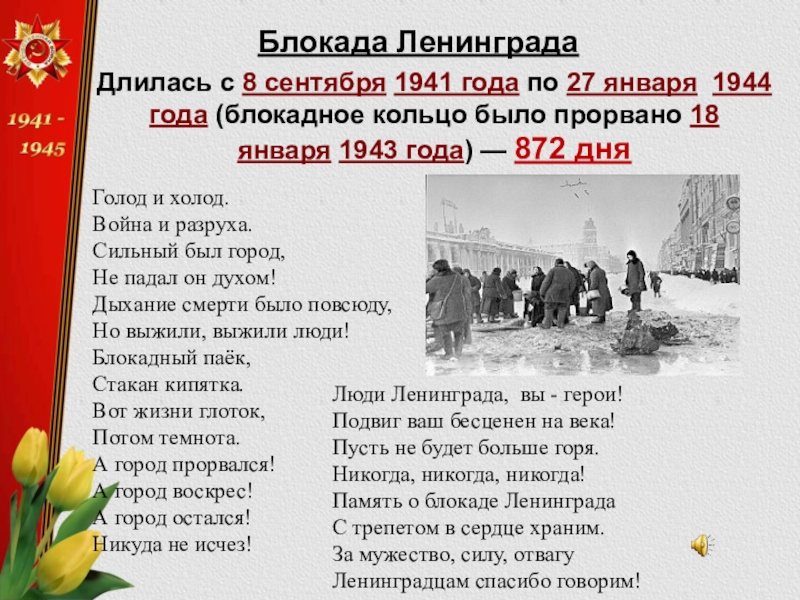 1941 - 1945

Блокада Ленинграда

Длилась с 8 сентября 1941 года по 27 января 1944 года (блокадное кольцо было прорвано 18 января 1943 года) — 872 дня

Голод и холод.
Война и разруха.
Сильный был город,
Не падал он духом!
Дыхание смерти было повсюду,
Но выжили, выжили люди!
Блокадный паёк,
Стакан кипятка.
Вот жизни глоток,
Потом темнота.
А город прорвался!
А город воскрес!
А город остался!
Никуда не исчез!

Люди Ленинграда, вы - герои!
Подвиг ваш бесценен на века!
Пусть не будет больше горя.
Никогда, никогда, никогда!
Память о блокаде Ленинграда
С трепетом в сердце храним.
За мужество, силу, отвагу
Ленинградцам спасибо говорим!